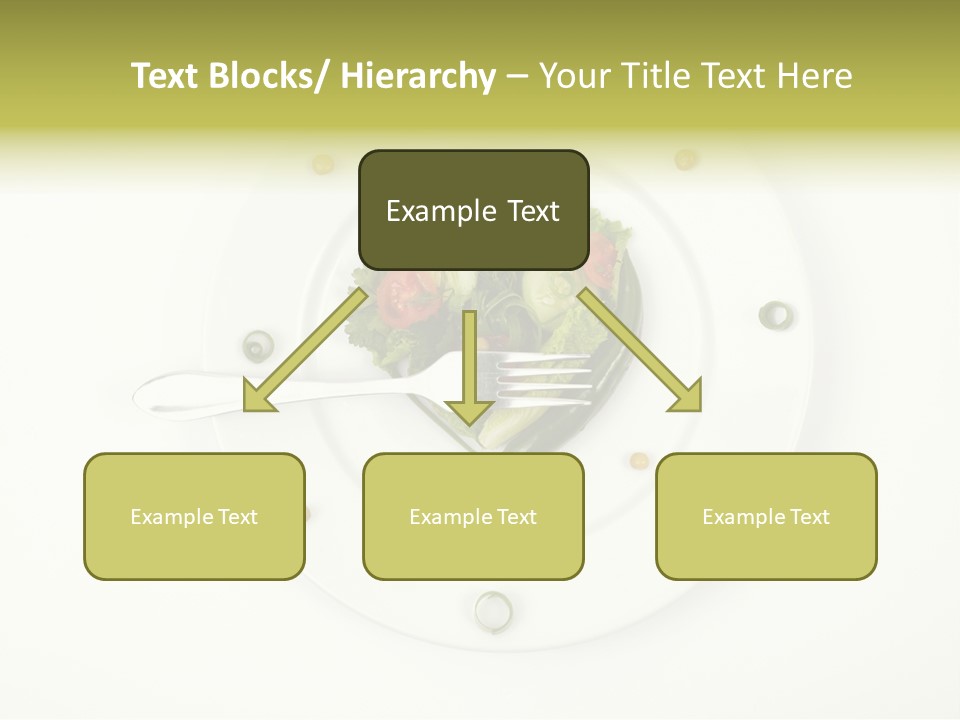 Text Blocks/ Hierarchy – Your Title Text Here

Example Text

Example Text

Example Text

Example Text